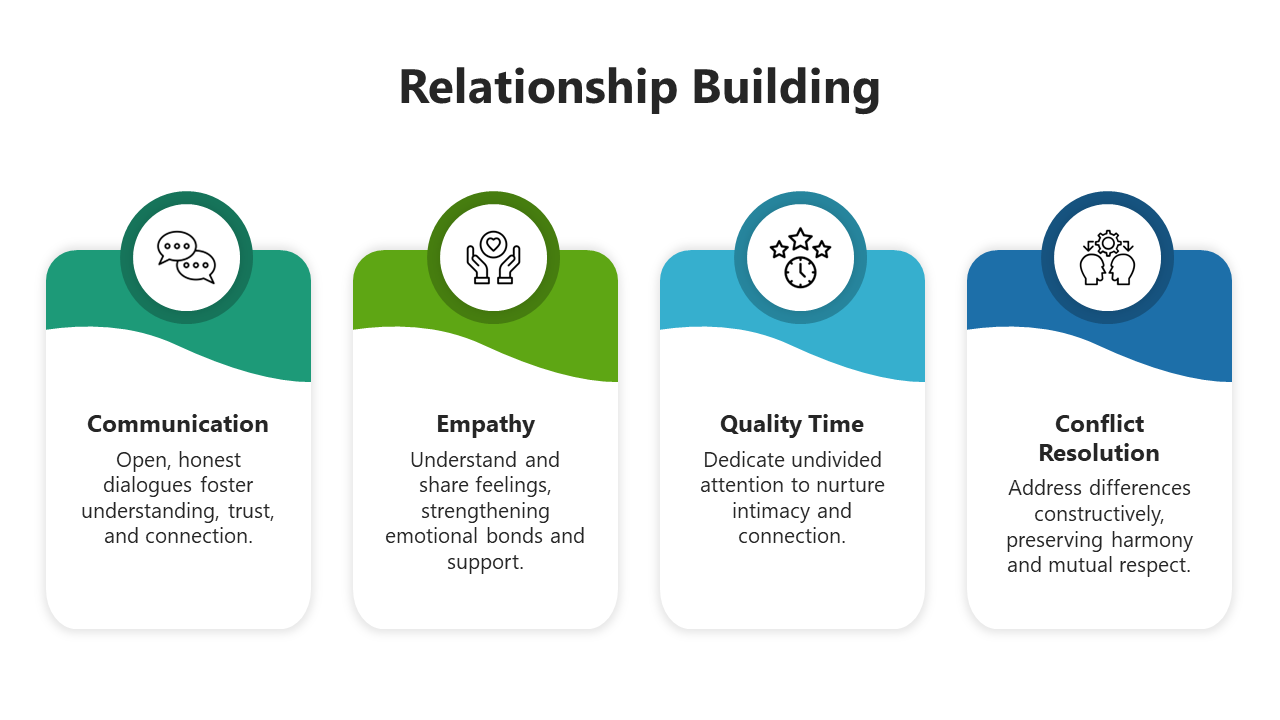 Relationship Building

Communication

Open, honest dialogues foster understanding, trust, and connection.

Empathy

Understand and share feelings, strengthening emotional bonds and support.

Quality Time

Dedicate undivided attention to nurture intimacy and connection.

Conflict Resolution

Address differences constructively, preserving harmony and mutual respect.